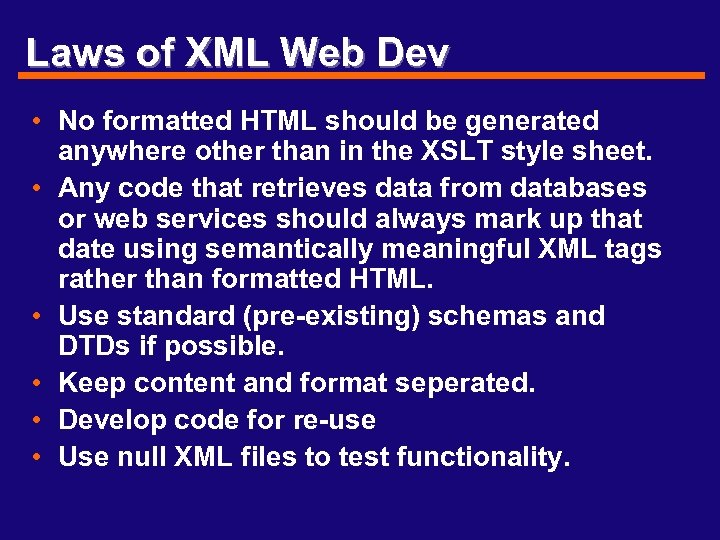 Laws of XML Web Dev

• No formatted HTML should be generated anywhere other than in the XSLT style sheet.
• Any code that retrieves data from databases or web services should always mark up that date using semantically meaningful XML tags rather than formatted HTML.
• Use standard (pre-existing) schemas and DTDs if possible.
• Keep content and format seperated.
• Develop code for re-use
• Use null XML files to test functionality.